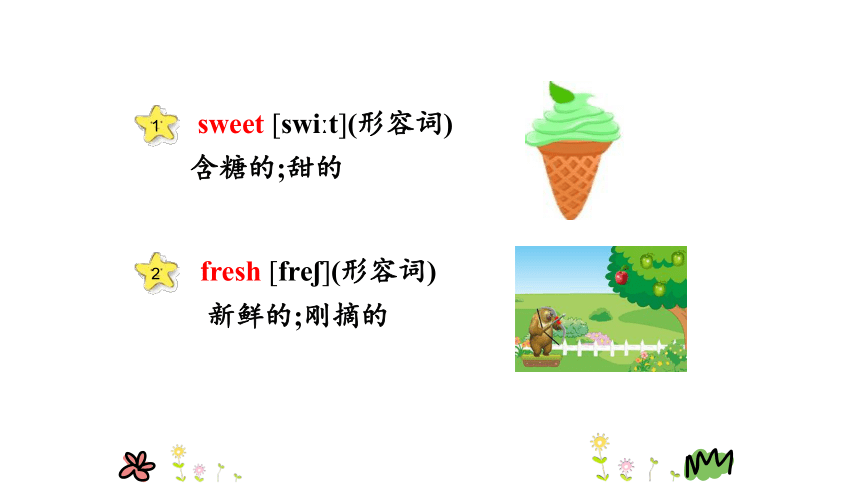 1 sweet [swiːt](形容词)
含糖的;甜的

2 fresh [freʃ](形容词)
新鲜的;刚摘的